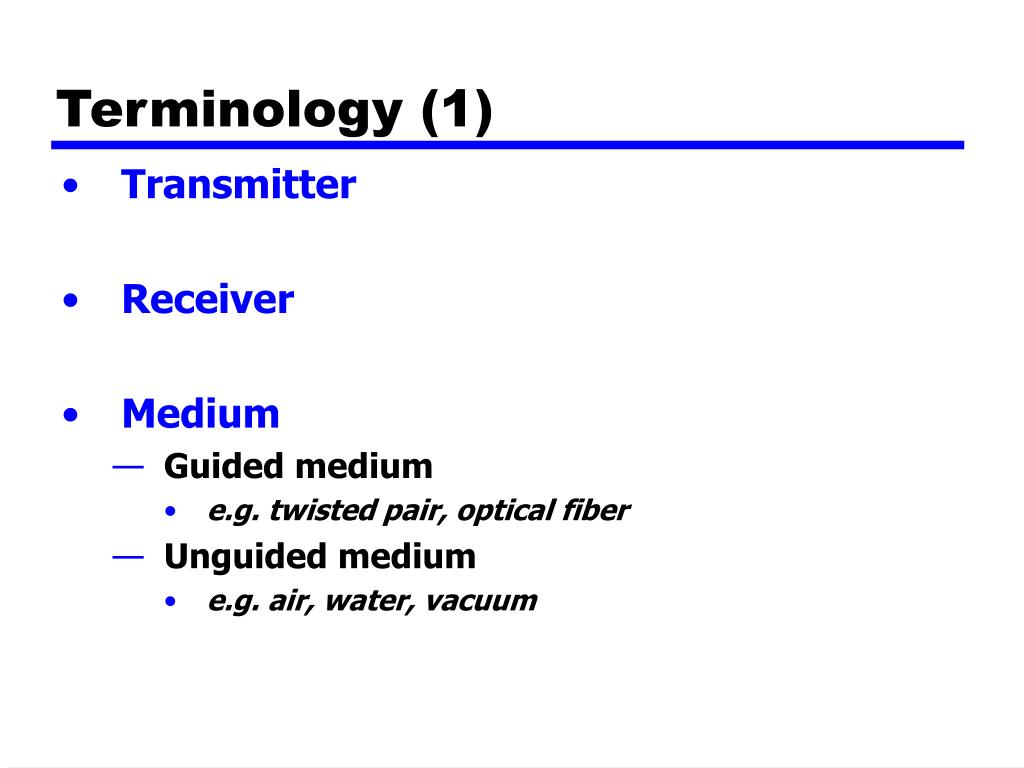 Terminology (1)

• Transmitter

• Receiver

• Medium
— Guided medium
• e.g. twisted pair, optical fiber
— Unguided medium
• e.g. air, water, vacuum